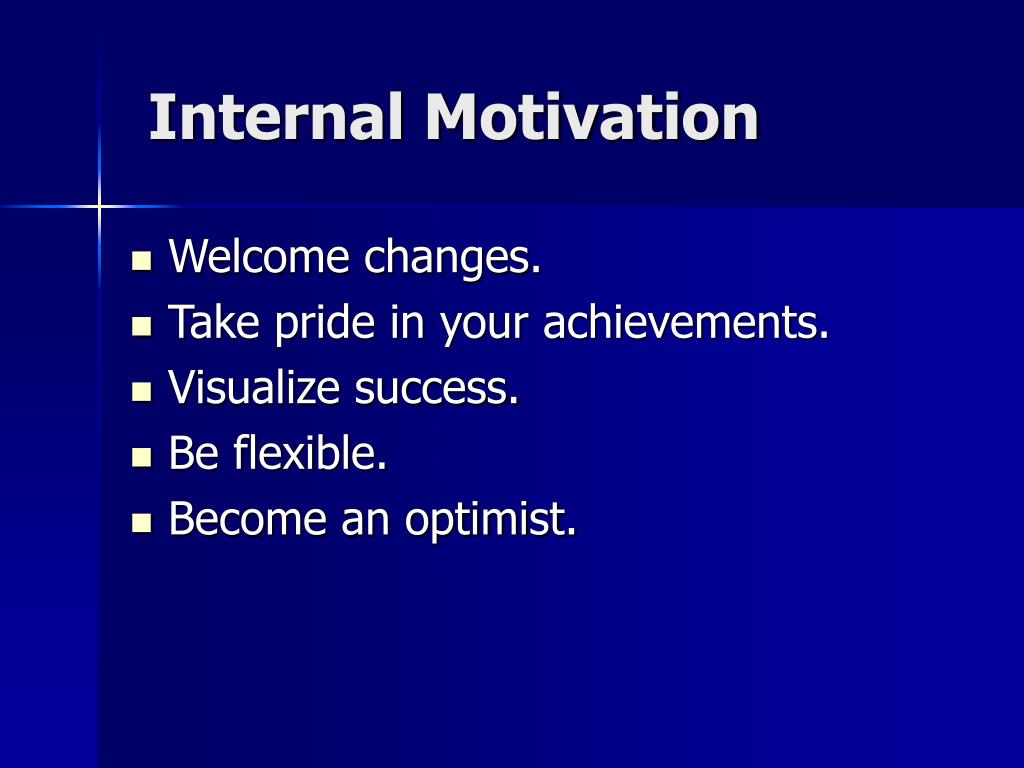 Internal Motivation

- Welcome changes.
- Take pride in your achievements.
- Visualize success.
- Be flexible.
- Become an optimist.